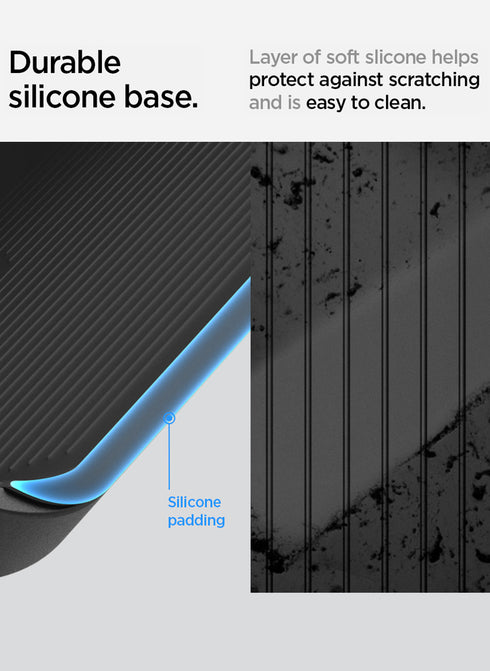 Durable silicone base.

Layer of soft slicone helps protect against scratching and is easy to clean.

Silicone padding